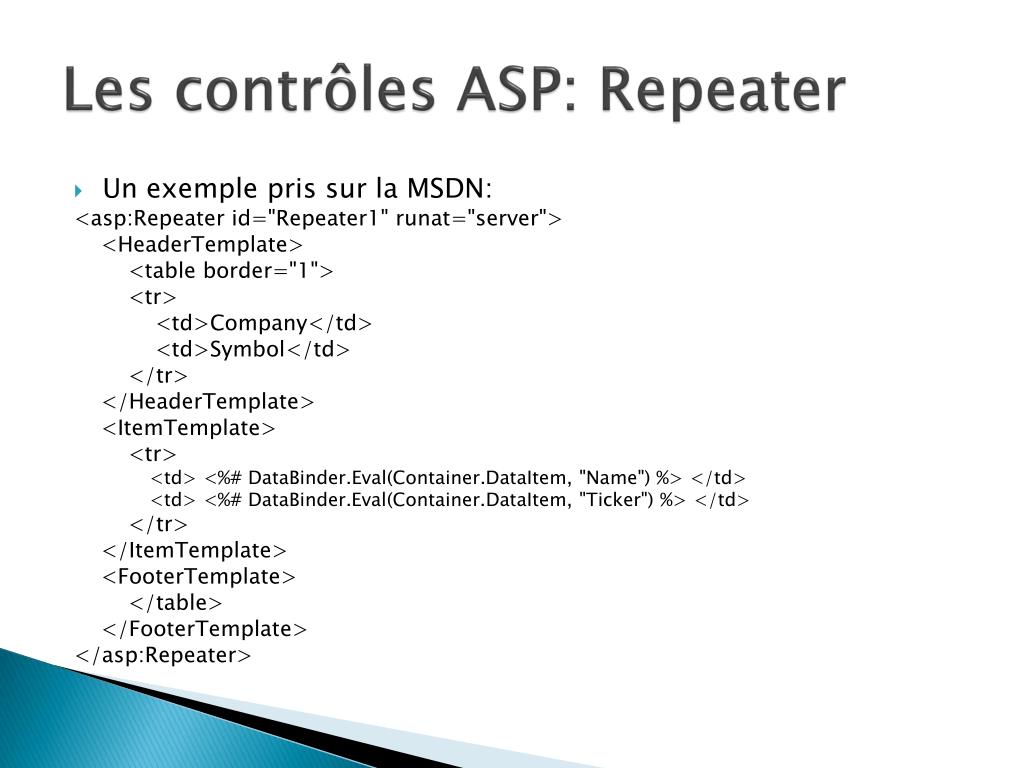 Les contrôles ASP: Repeater

Un exemple pris sur la MSDN:
<asp:Repeater id="Repeater1" runat="server">
<HeaderTemplate>
<table border="1">
<tr>
<td>Company</td>
<td>Symbol</td>
</tr>
</HeaderTemplate>
<ItemTemplate>
<tr>
<td> <%# DataBinder.Eval(Container.DataItem, "Name") %> </td>
<td> <%# DataBinder.Eval(Container.DataItem, "Ticker") %> </td>
</tr>
</ItemTemplate>
<FooterTemplate>
</table>
</FooterTemplate>
</asp:Repeater>